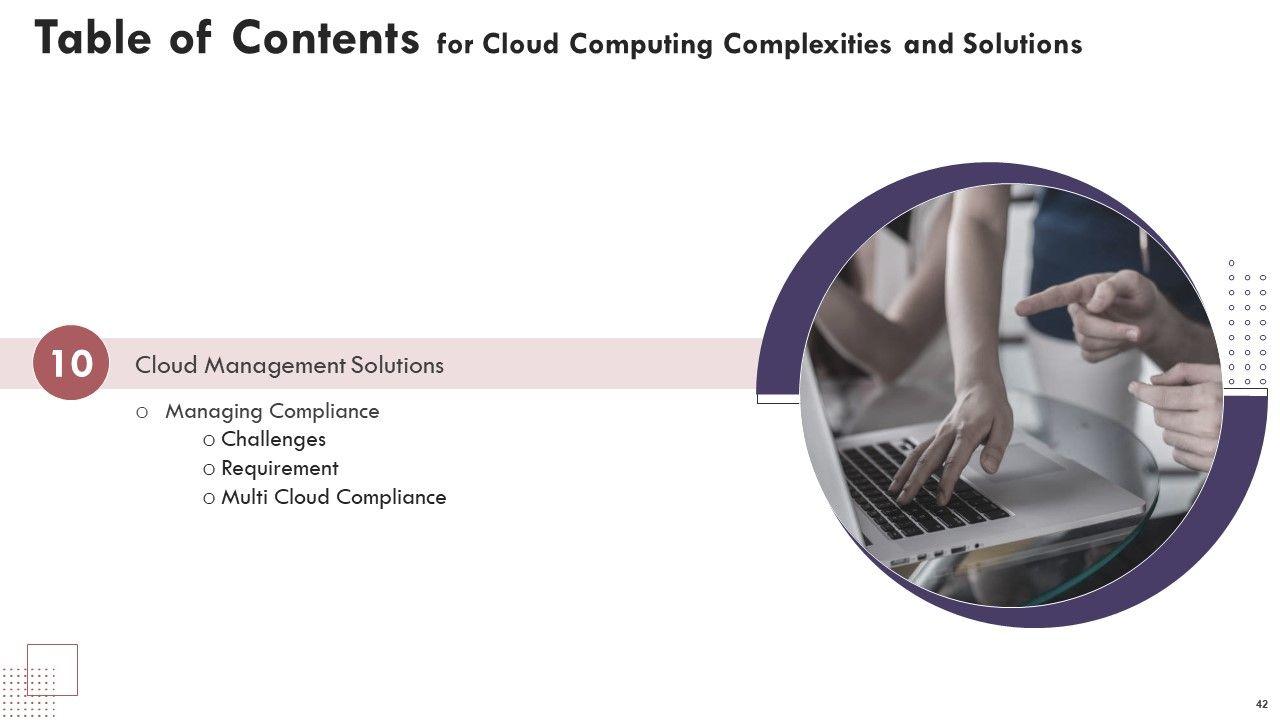 Table of Contents for Cloud Computing Complexities and Solutions

10 Cloud Management Solutions

o Managing Compliance
o Challenges
o Requirement
o Multi Cloud Compliance

42